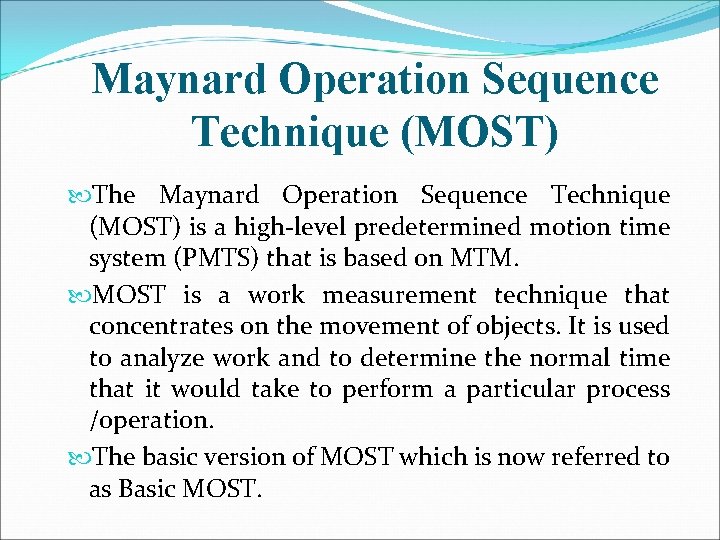 Maynard Operation Sequence Technique (MOST)

The Maynard Operation Sequence Technique (MOST) is a high-level predetermined motion time system (PMTS) that is based on MTM.

MOST is a work measurement technique that concentrates on the movement of objects. It is used to analyze work and to determine the normal time that it would take to perform a particular process /operation.

The basic version of MOST which is now referred to as Basic MOST.